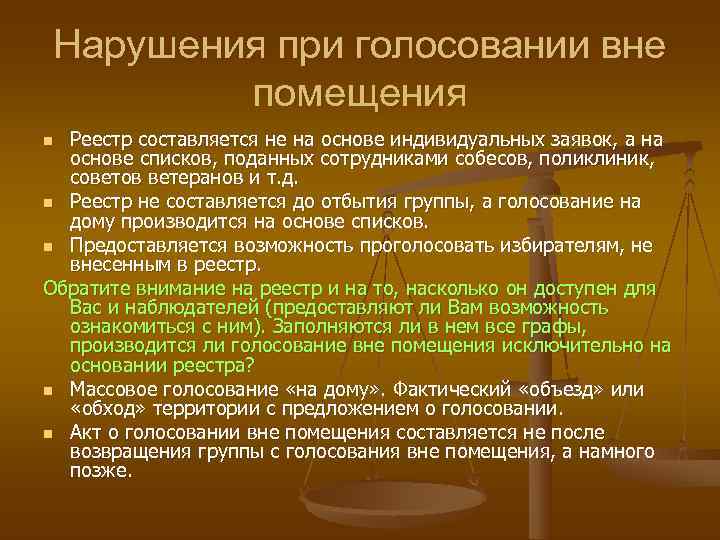 Нарушения при голосовании вне помещения

Реестр составляется не на основе индивидуальных заявок, а на основе списков, поданных сотрудниками собесов, поликлиник, советов ветеранов и т.д.

Реестр не составляется до отбытия группы, а голосование на дому производится на основе списков.

Предоставляется возможность проголосовать избирателям, не внесенным в реестр.

Обратите внимание на реестр и на то, насколько он доступен для Вас и наблюдателей (предоставляют ли Вам возможность ознакомиться с ним). Заполняются ли в нем все графы, производится ли голосование вне помещения исключительно на основании реестра?

Массовое голосование «на дому». Фактический «объезд» или «обход» территории с предложением о голосовании.

Акт о голосовании вне помещения составляется не после возвращения группы с голосования вне помещения, а намного позже.